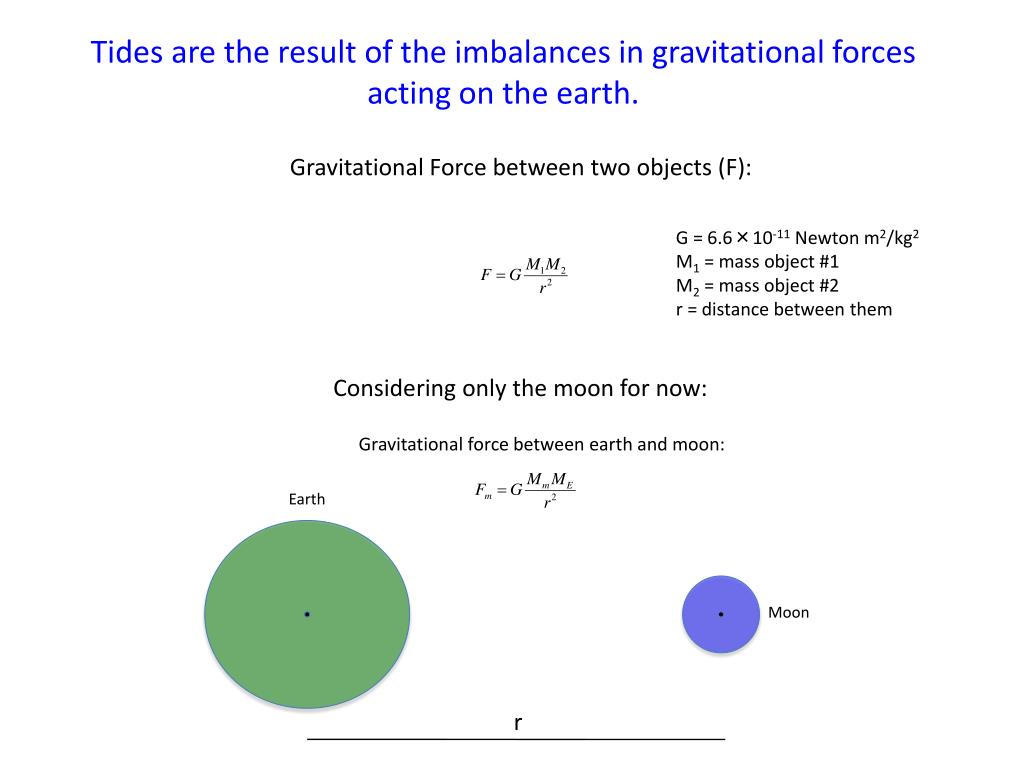 Tides are the result of the imbalances in gravitational forces acting on the earth.

Gravitational Force between two objects (F):

$F = G\frac{M_1 M_2}{r^2}$

G = 6.6 × $10^{-11}$ Newton $m^2/kg^2$
$M_1$ = mass object #1
$M_2$ = mass object #2
r = distance between them

Considering only the moon for now:

Gravitational force between earth and moon:

$F_m = G\frac{M_m M_E}{r^2}$

Earth

Moon

r